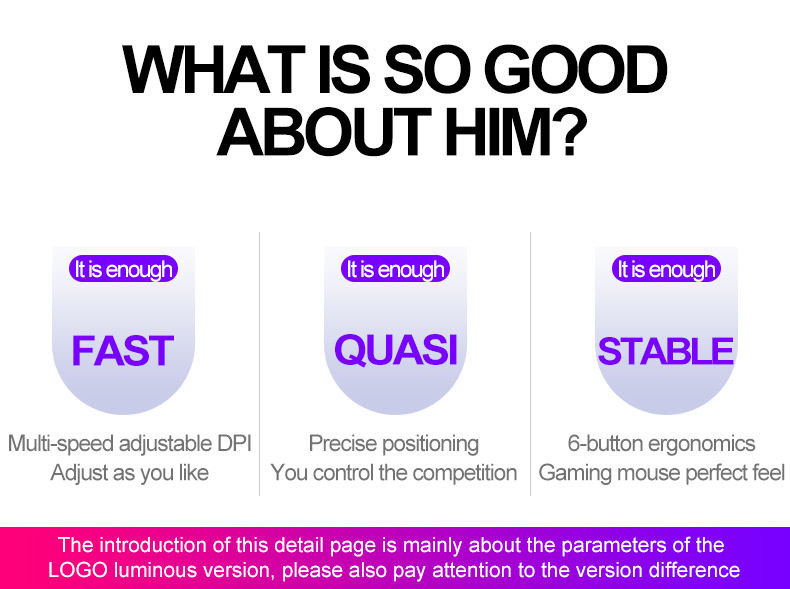 WHAT IS SO GOOD ABOUT HIM?

It is enough

FAST

Multi-speed adjustable DPI
Adjust as you like

It is enough

QUASI

Precise positioning
You control the competition

It is enough

STABLE

6-button ergonomics
Gaming mouse perfect feel

The introduction of this detail page is mainly about the parameters of the LOGO luminous version, please also pay attention to the version difference